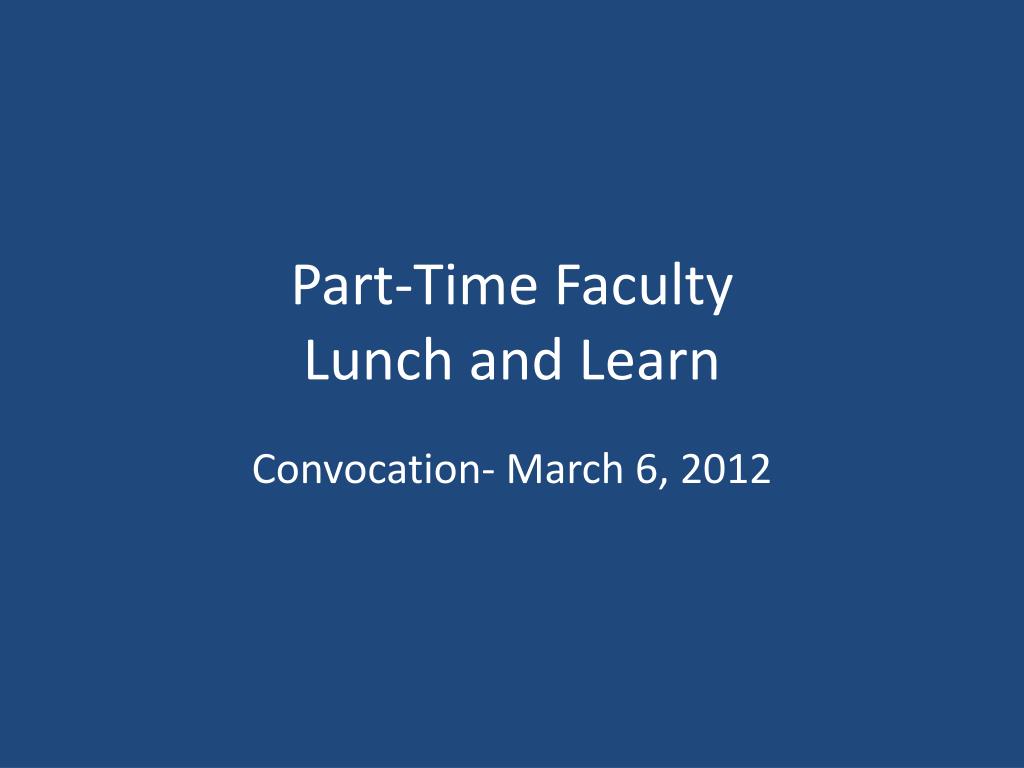 Part-Time Faculty
Lunch and Learn

Convocation- March 6, 2012